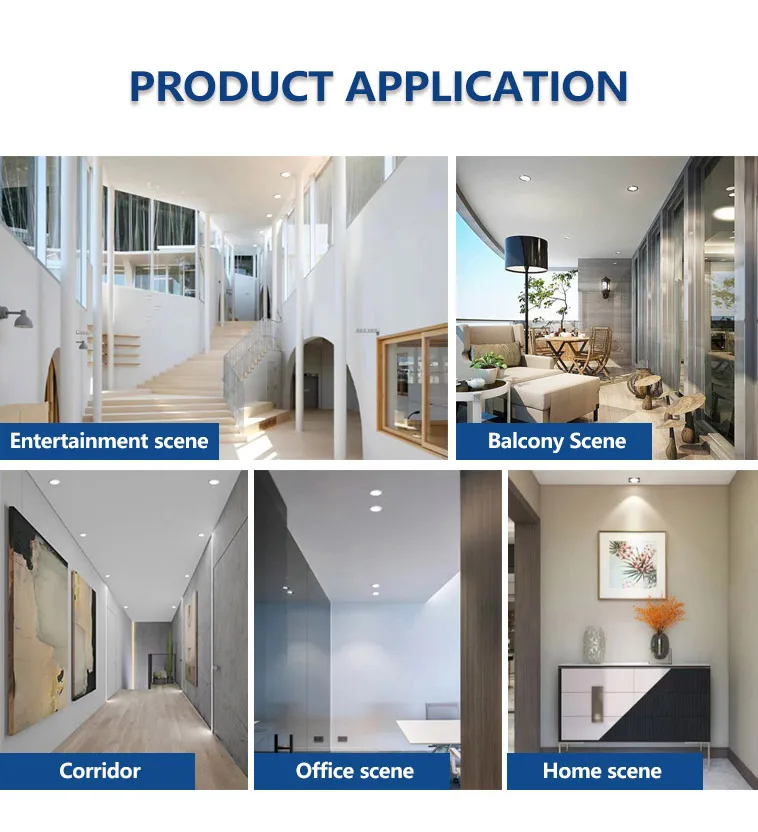 PRODUCT APPLICATION

Entertainment scene

Balcony Scene

Corridor

Office scene

Home scene